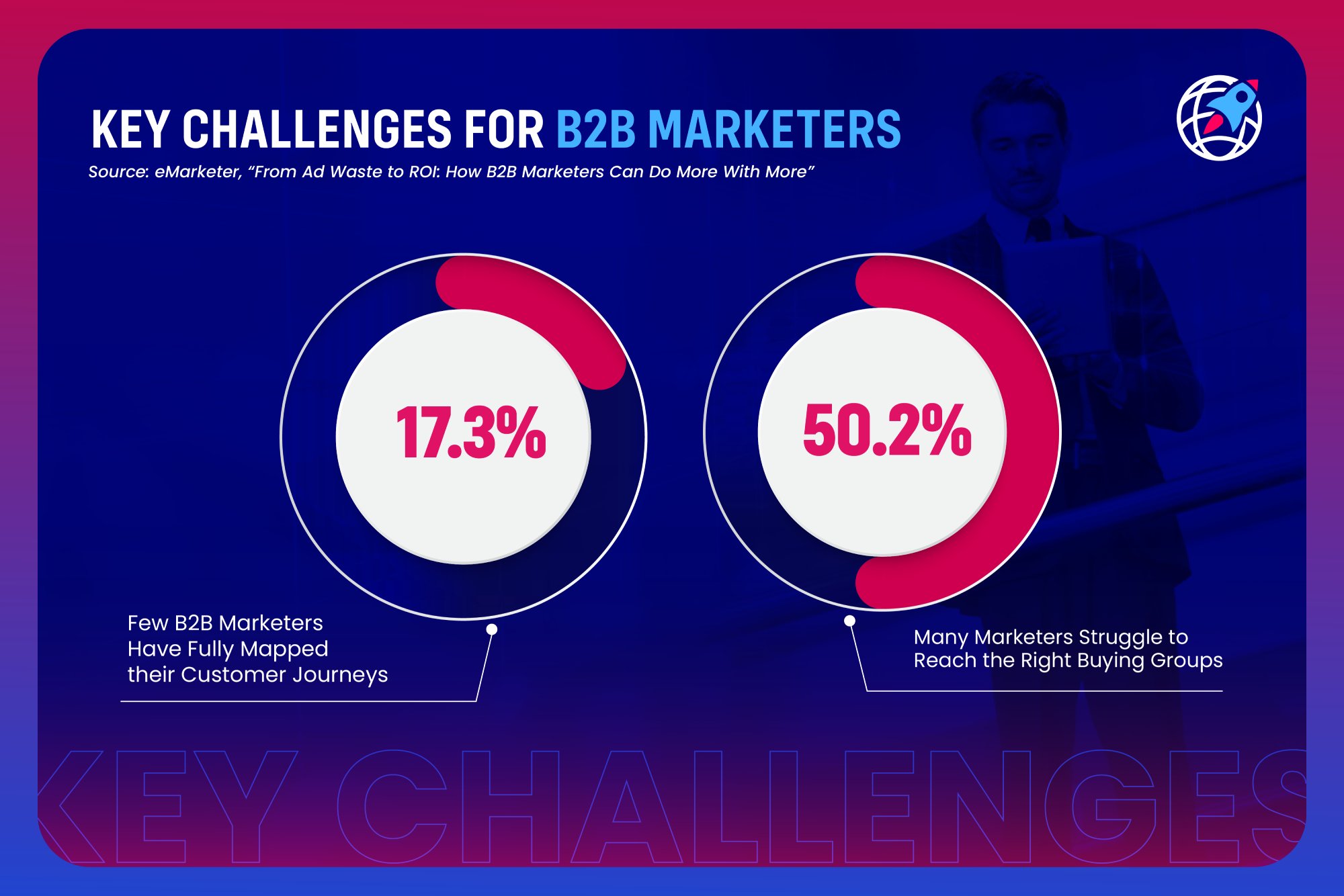 KEY CHALLENGES FOR B2B MARKETERS

Source: eMarketer, “From Ad Waste to ROI: How B2B Marketers Can Do More With More”

17.3%

50.2%

Few B2B Marketers Have Fully Mapped their Customer Journeys

Many Marketers Struggle to Reach the Right Buying Groups

KEY CHALLENGES